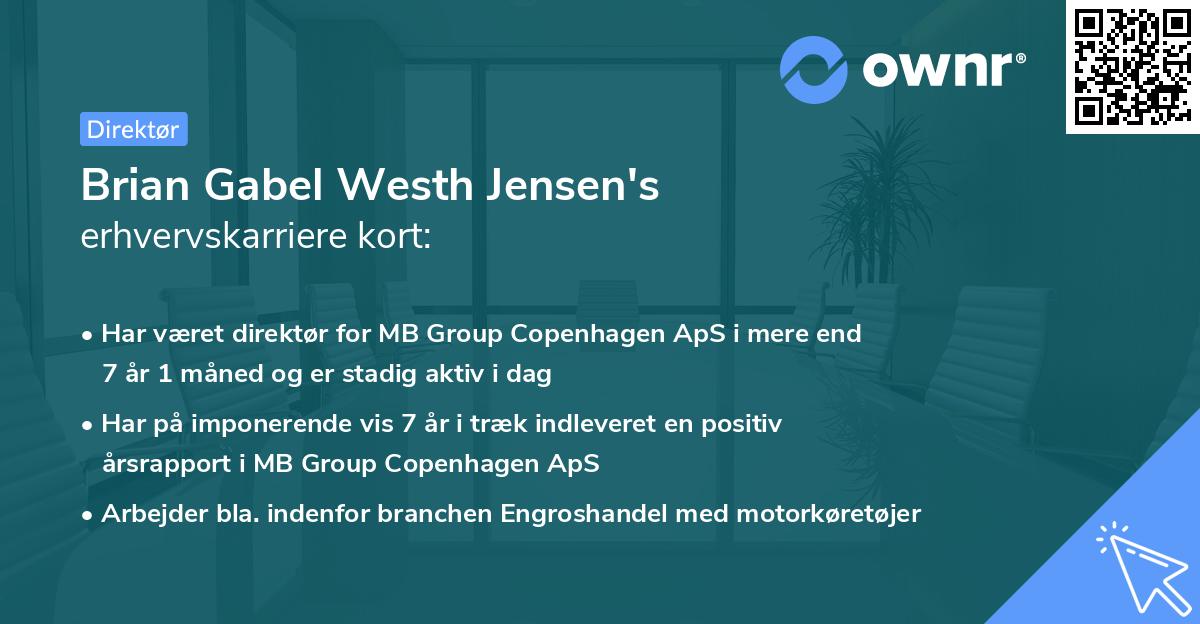 ownr®

Direktør

Brian Gabel Westh Jensen's erhvervskarriere kort:

• Har været direktør for MB Group Copenhagen ApS i mere end 7 år 1 måned og er stadig aktiv i dag

• Har på imponerende vis 7 år i træk indleveret en positiv årsrapport i MB Group Copenhagen ApS

• Arbejder bla. indenfor branchen Engroshandel med motorkøretøjer